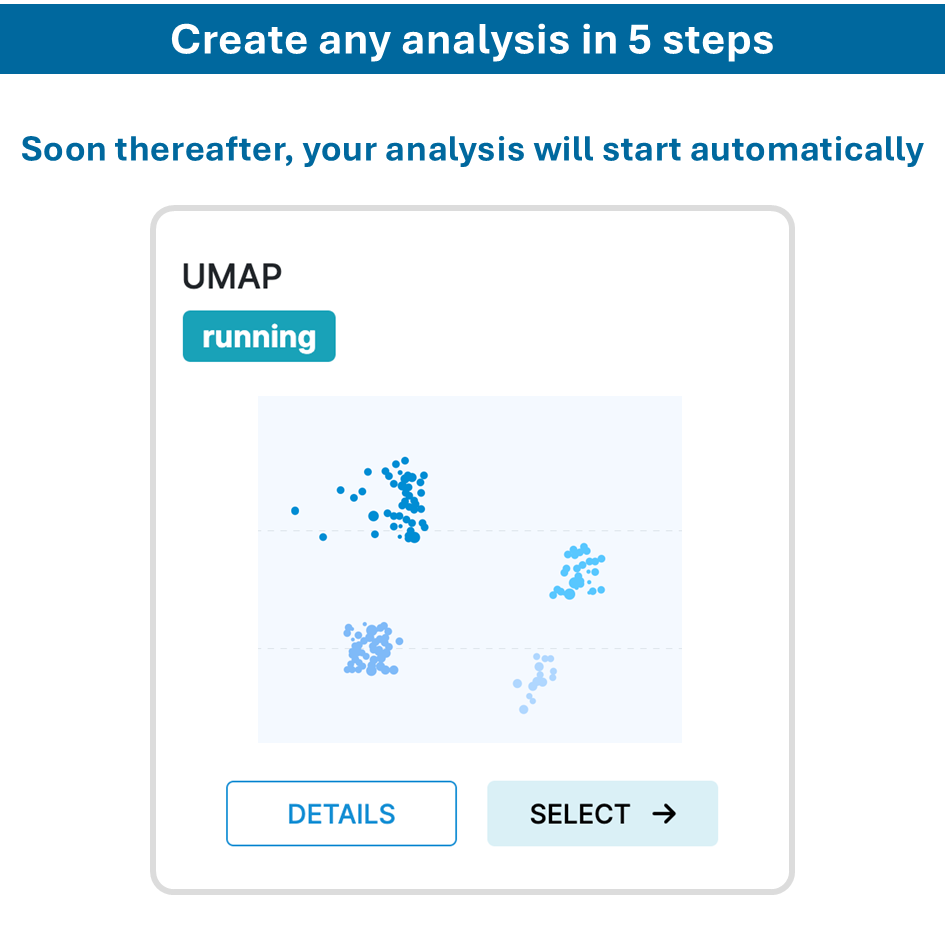 Create any analysis in 5 steps

Soon thereafter, your analysis will start automatically

UMAP

running

DETAILS

SELECT →